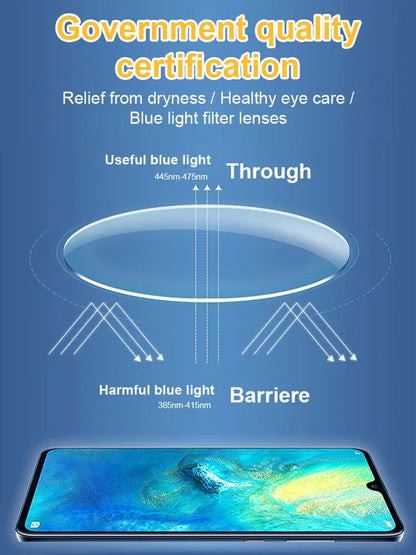 Government quality certification

Relief from dryness / Healthy eye care / Blue light filter lenses

Useful blue light
445nm-475nm
Through

Harmful blue light
385nm-415nm
Barriere